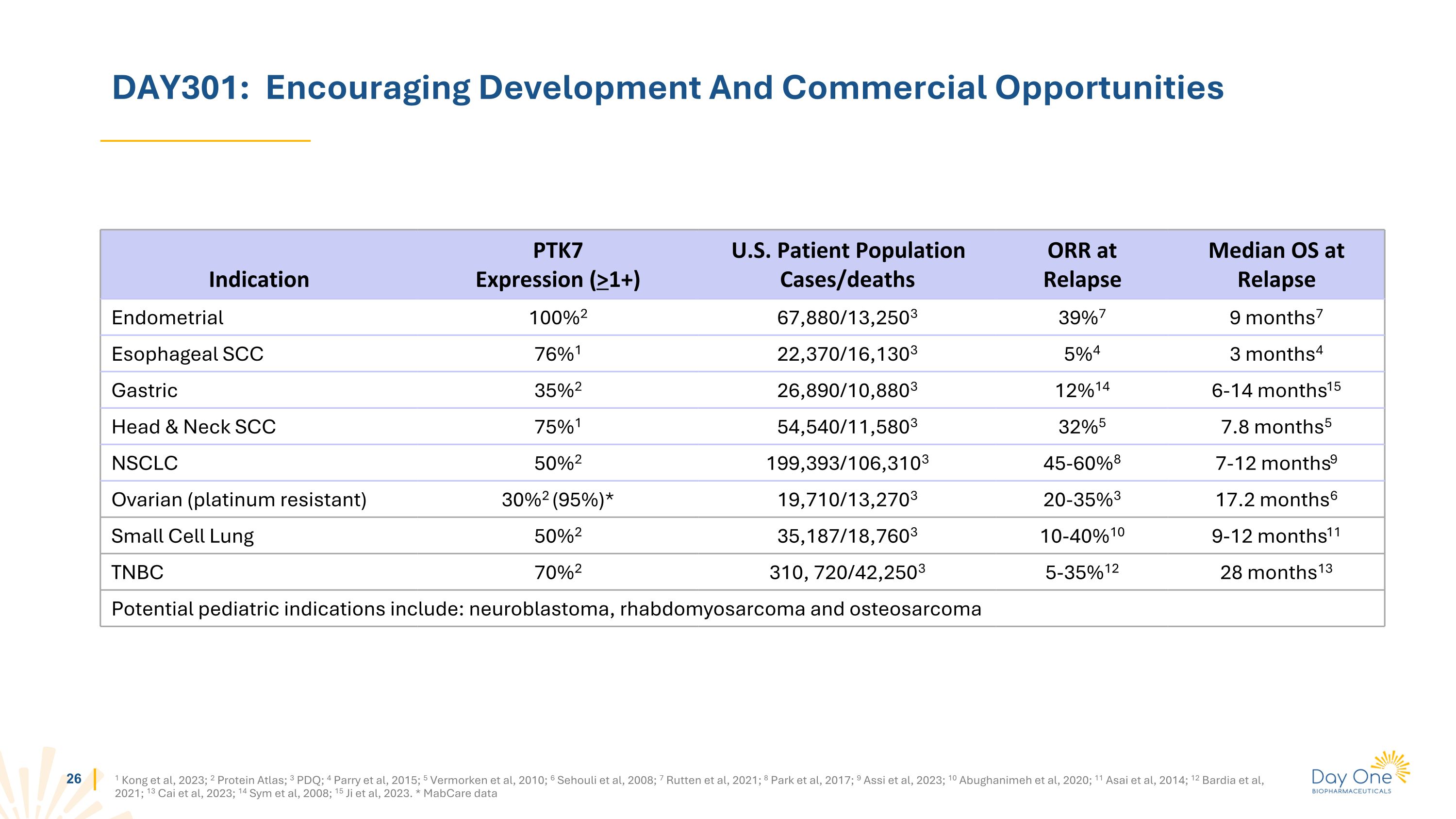 DAY301: Encouraging Development And Commercial Opportunities

| Indication | PTK7 Expression ($\geq$1+) | U.S. Patient Population Cases/deaths | ORR at Relapse | Median OS at Relapse |
|---|---|---|---|---|
| Endometrial | 100%$^2$ | 67,880/13,250$^3$ | 39%$^7$ | 9 months$^7$ |
| Esophageal SCC | 76%$^1$ | 22,370/16,130$^3$ | 5%$^4$ | 3 months$^4$ |
| Gastric | 35%$^2$ | 26,890/10,880$^3$ | 12%$^{14}$ | 6-14 months$^{15}$ |
| Head & Neck SCC | 75%$^1$ | 54,540/11,580$^3$ | 32%$^5$ | 7.8 months$^5$ |
| NSCLC | 50%$^2$ | 199,393/106,310$^3$ | 45-60%$^8$ | 7-12 months$^9$ |
| Ovarian (platinum resistant) | 30%$^2$ (95%)* | 19,710/13,270$^3$ | 20-35%$^3$ | 17.2 months$^6$ |
| Small Cell Lung | 50%$^2$ | 35,187/18,760$^3$ | 10-40%$^{10}$ | 9-12 months$^{11}$ |
| TNBC | 70%$^2$ | 310, 720/42,250$^3$ | 5-35%$^{12}$ | 28 months$^{13}$ |
| Potential pediatric indications include: neuroblastoma, rhabdomyosarcoma and osteosarcoma | | | | |

26

$^1$ Kong et al, 2023; $^2$ Protein Atlas; $^3$ PDQ; $^4$ Parry et al, 2015; $^5$ Vermorken et al, 2010; $^6$ Sehouli et al, 2008; $^7$ Rutten et al, 2021; $^8$ Park et al, 2017; $^9$ Assi et al, 2023; $^{10}$ Abughanimeh et al, 2020; $^{11}$ Asai et al, 2014; $^{12}$ Bardia et al, 2021; $^{13}$ Cai et al, 2023; $^{14}$ Sym et al, 2008; $^{15}$ Ji et al, 2023. * MabCare data

Day One BIOPHARMACEUTICALS